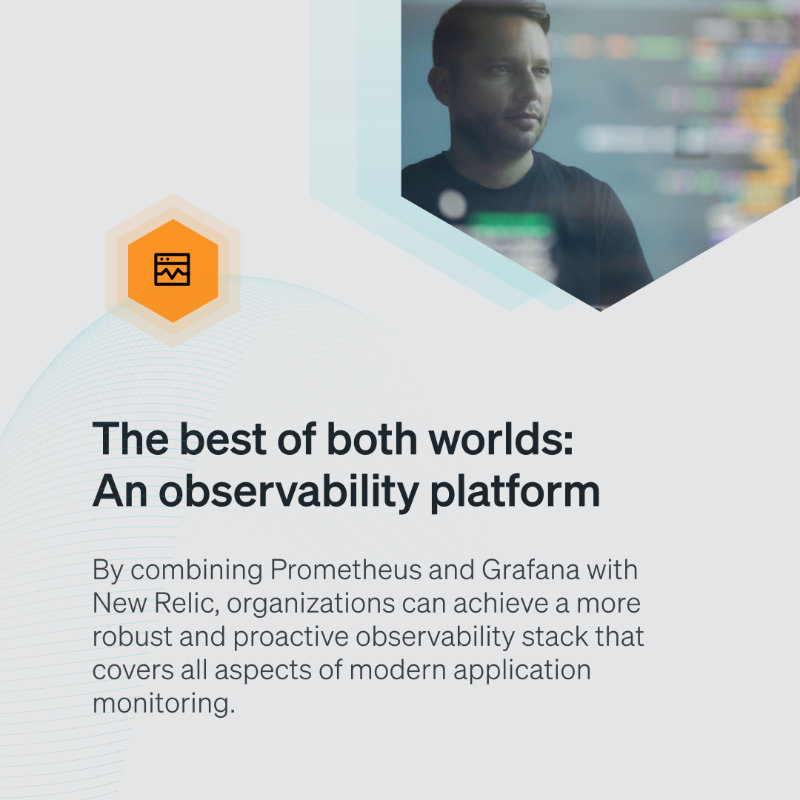 The best of both worlds: An observability platform

By combining Prometheus and Grafana with New Relic, organizations can achieve a more robust and proactive observability stack that covers all aspects of modern application monitoring.